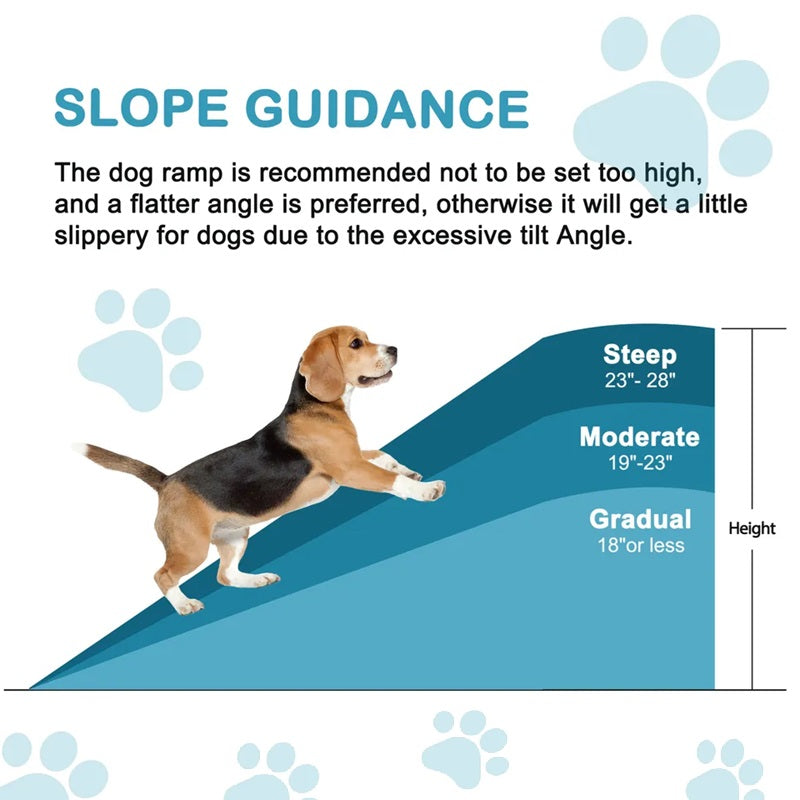 SLOPE GUIDANCE

The dog ramp is recommended not to be set too high, and a flatter angle is preferred, otherwise it will get a little slippery for dogs due to the excessive tilt Angle.

Steep
23"- 28"

Moderate
19"-23"

Gradual
18"or less

Height